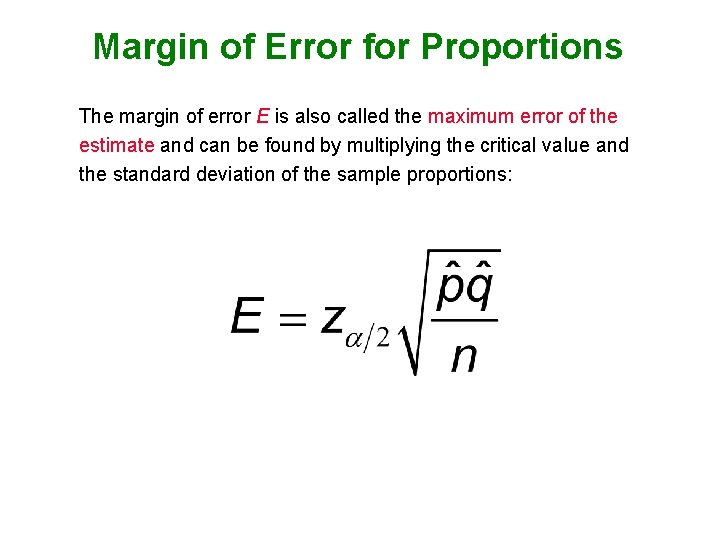 Margin of Error for Proportions

The margin of error $E$ is also called the maximum error of the estimate and can be found by multiplying the critical value and the standard deviation of the sample proportions:

$E = z_{\alpha/2}\sqrt{\frac{\hat{p}\hat{q}}{n}}$